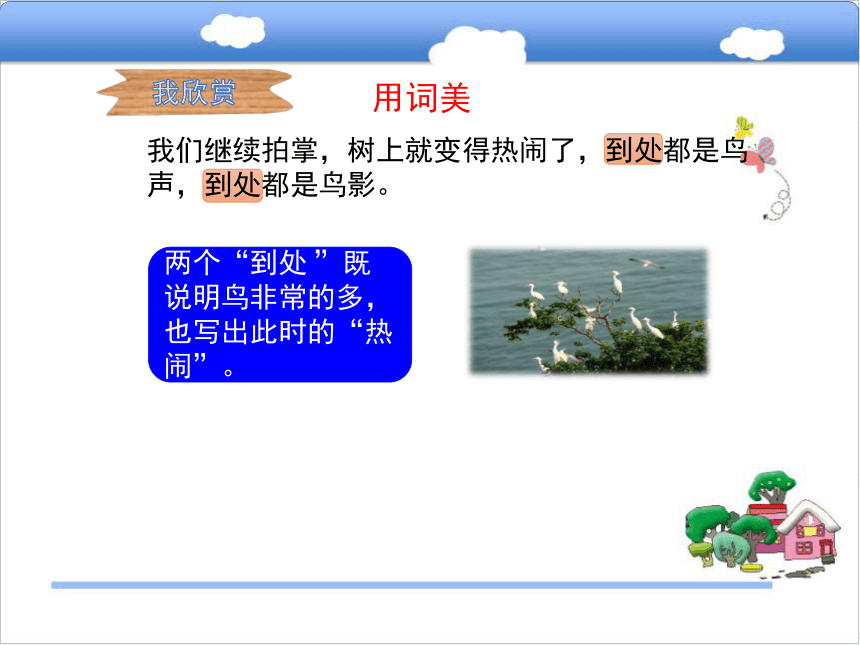 我欣赏

用词美

我们继续拍掌，树上就变得热闹了，到处都是鸟声，到处都是鸟影。

两个“到处”既说明鸟非常的多，也写出此时的“热闹”。